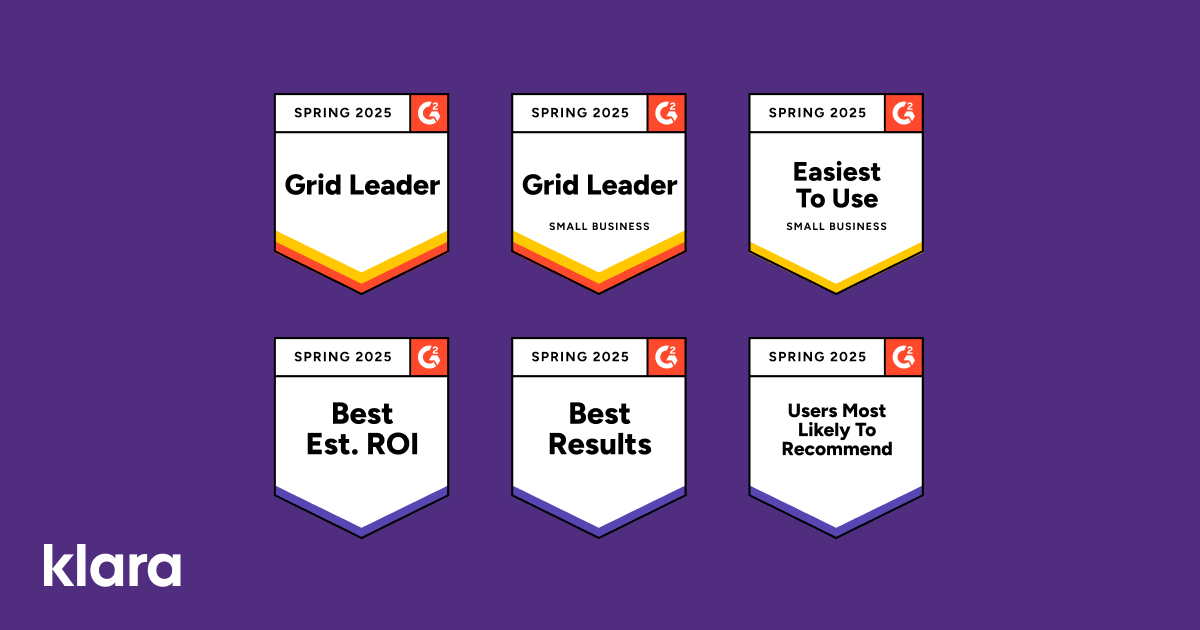 SPRING 2025 G2

Grid Leader

SPRING 2025 G2

Grid Leader

SMALL BUSINESS

SPRING 2025 G2

Easiest To Use

SMALL BUSINESS

SPRING 2025 G2

Best Est. ROI

SPRING 2025 G2

Best Results

SPRING 2025 G2

Users Most Likely To Recommend

klara